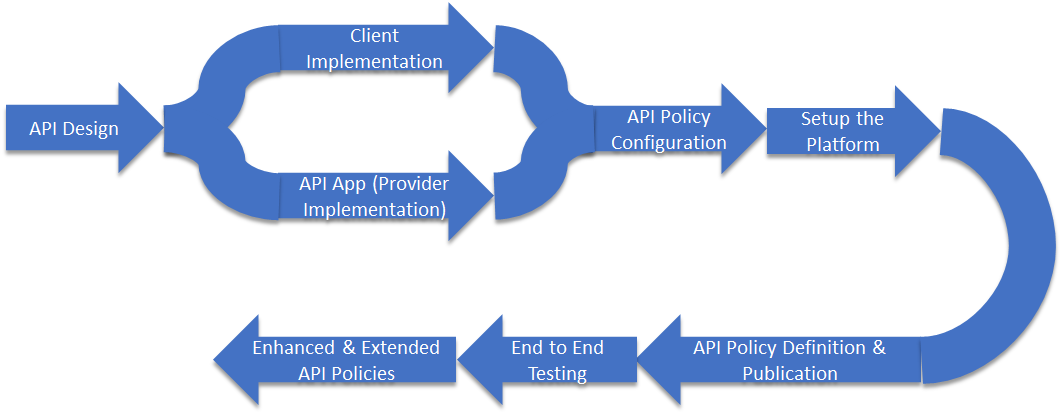 API Design

Client Implementation

API App (Provider Implementation)

API Policy Configuration

Setup the Platform

API Policy Definition & Publication

End to End Testing

Enhanced & Extended API Policies